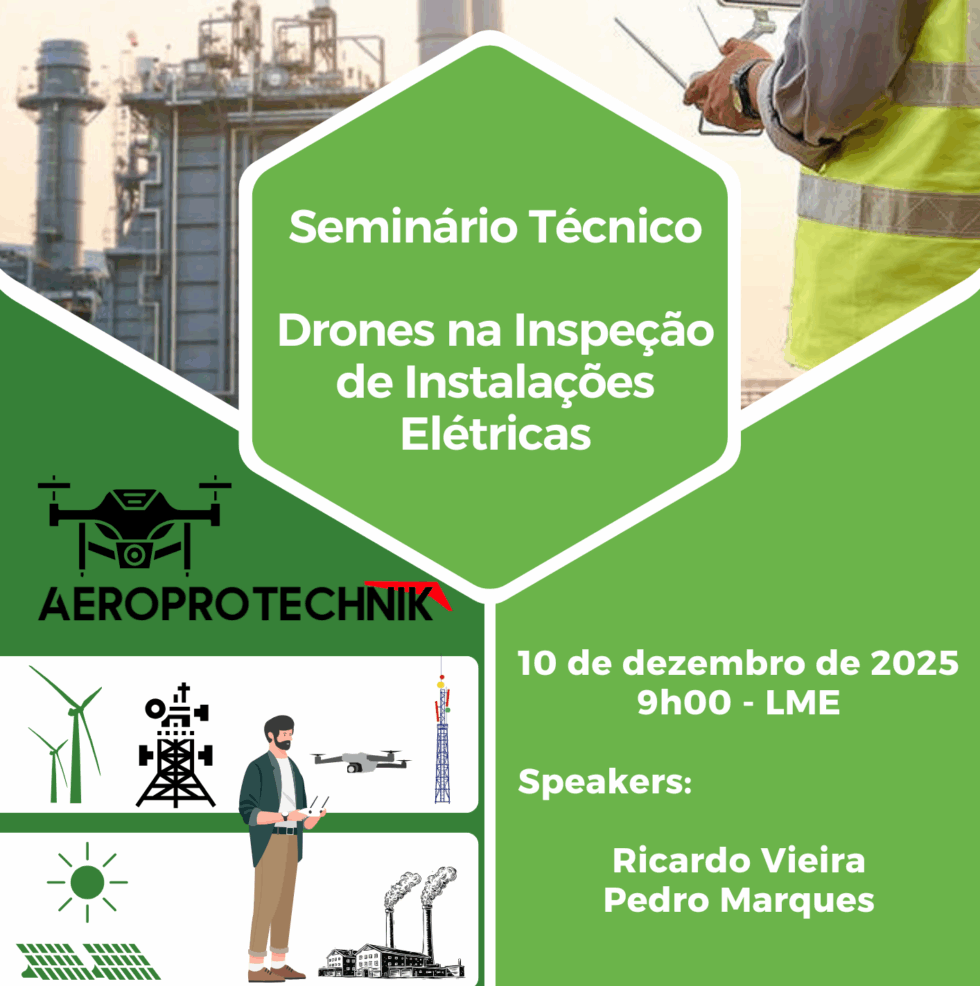 Seminário Técnico

Drones na Inspeção de Instalações Elétricas

AEROPROTECHNIK

10 de dezembro de 2025
9h00 - LME

Speakers:

Ricardo Vieira
Pedro Marques